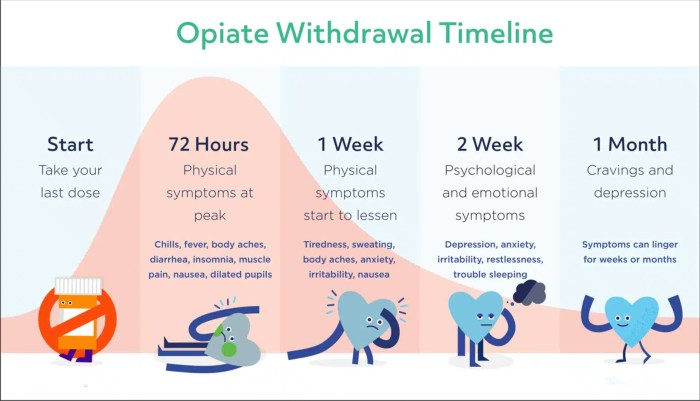 Opiate Withdrawal Timeline

Start
Take your last dose

72 Hours
Physical symptoms at peak

Chills, fever, body aches, diarrhea, insomnia, muscle pain, nausea, dilated pupils

1 Week
Physical symptoms start to lessen

Tiredness, sweating, body aches, anxiety, irritability, nausea

2 Week
Psychological and emotional symptoms

Depression, anxiety, irritability, restlessness, trouble sleeping

1 Month
Cravings and depression

Symptoms can linger for weeks or months